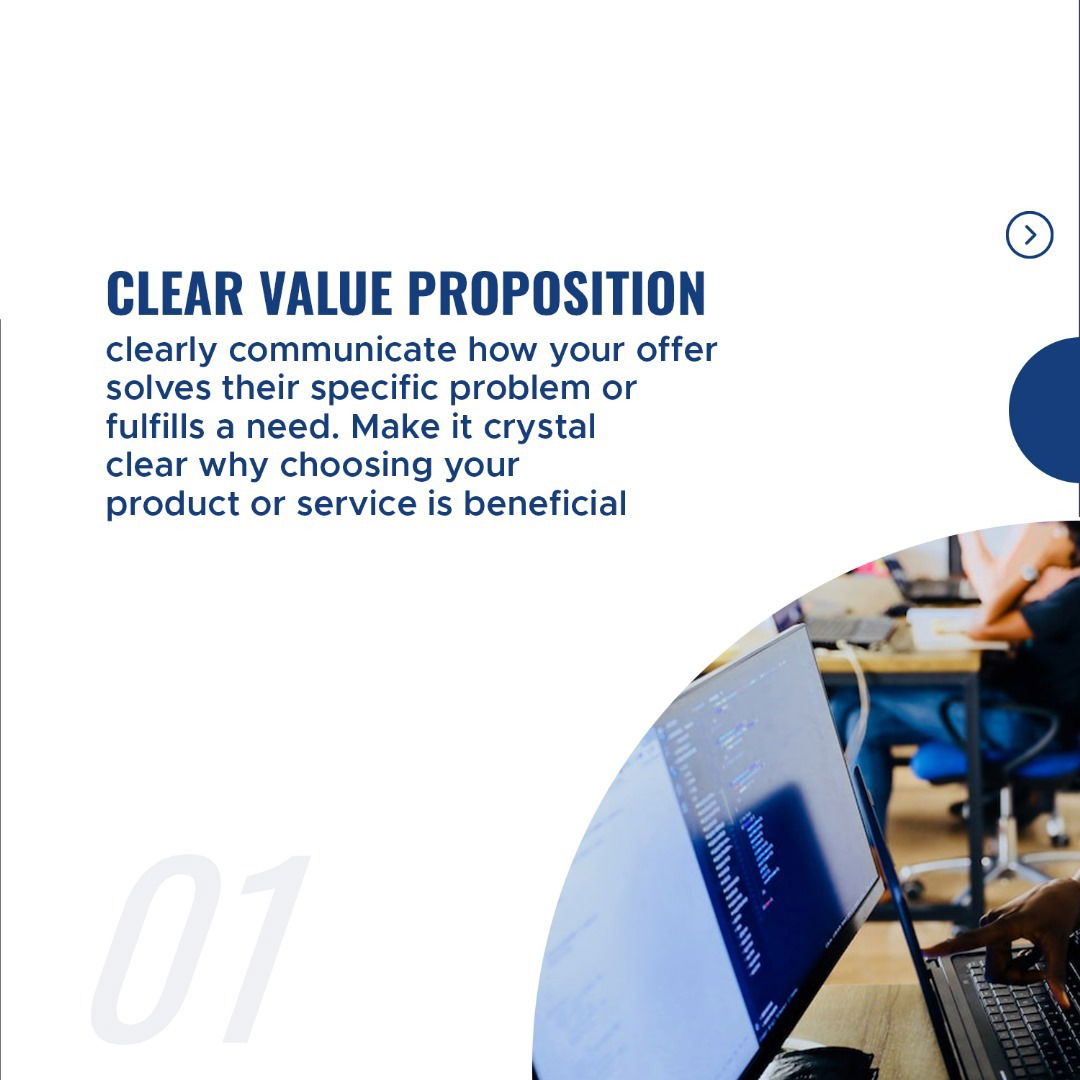 CLEAR VALUE PROPOSITION

clearly communicate how your offer solves their specific problem or fulfills a need. Make it crystal clear why choosing your product or service is beneficial

01